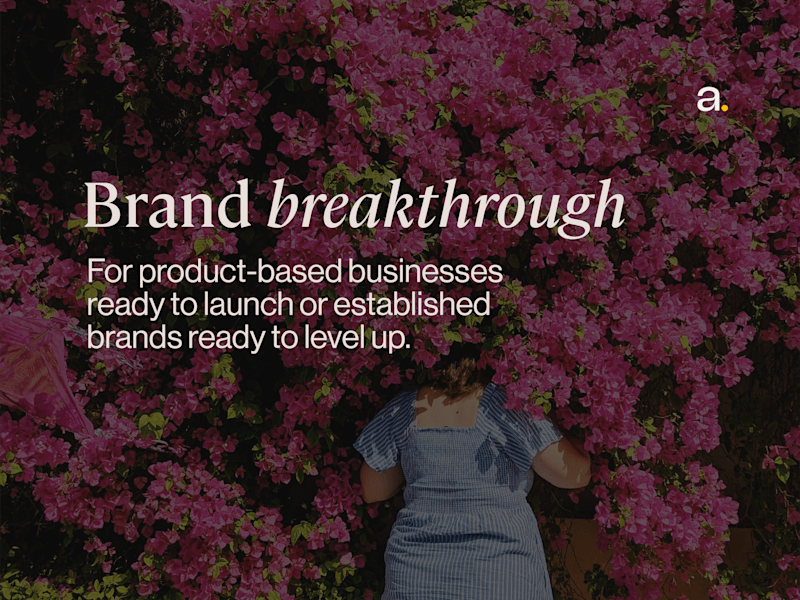 a.

Brand breakthrough

For product-based businesses ready to launch or established brands ready to level up.